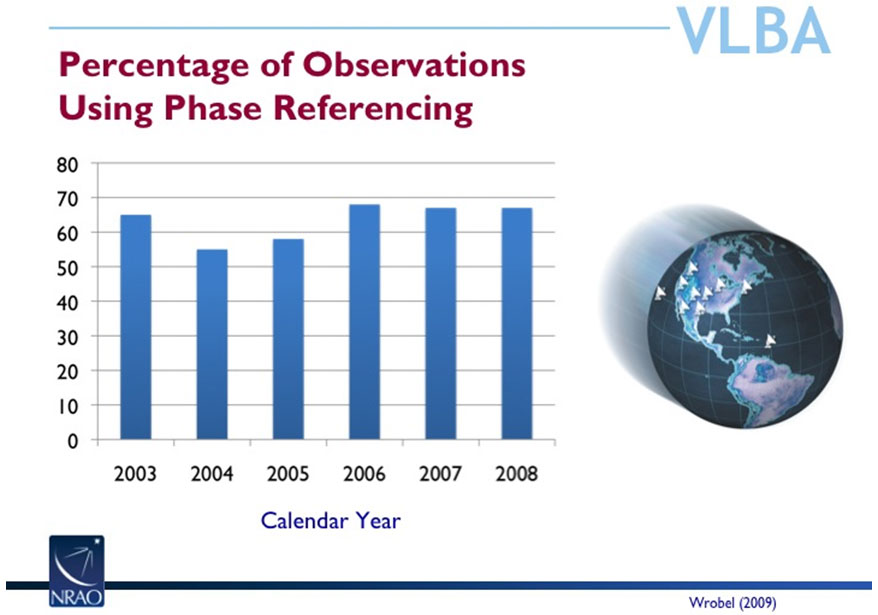 VLBA

Percentage of Observations Using Phase Referencing

80
70
60
50
40
30
20
10
0

2003 2004 2005 2006 2007 2008

Calendar Year

NRAO

Wrobel (2009)